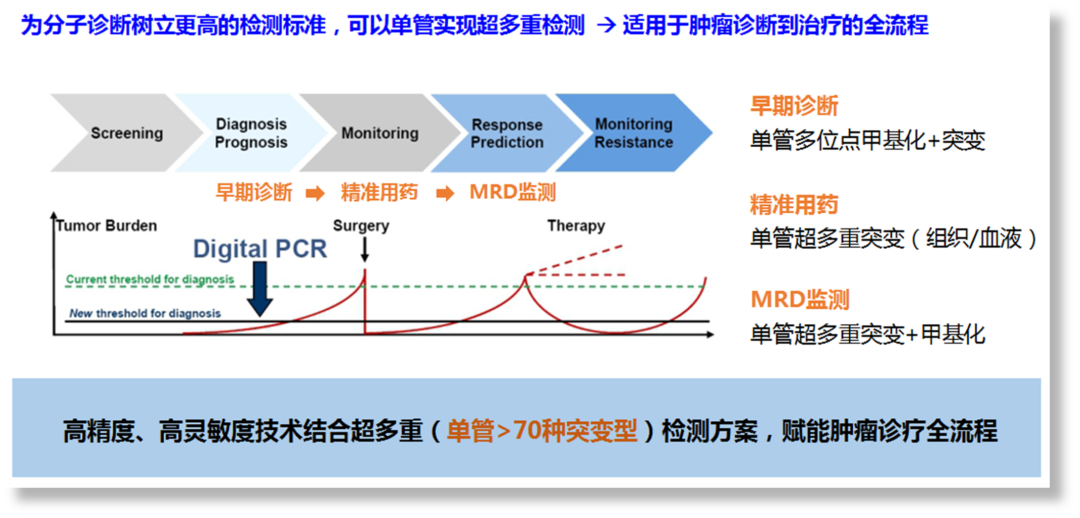 为分子诊断树立更高的检测标准，可以单管实现超多重检测 → 适用于肿瘤诊断到治疗的全流程

Screening

Diagnosis Prognosis

Monitoring

Response Prediction

Monitoring Resistance

早期诊断 ➡ 精准用药 ➡ MRD监测

Tumor Burden

Digital PCR

Surgery

Therapy

Current threshold for diagnosis

New threshold for diagnosis

早期诊断

单管多位点甲基化+突变

精准用药

单管超多重突变（组织/血液）

MRD监测

单管超多重突变+甲基化

高精度、高灵敏度技术结合超多重（单管>70种突变型）检测方案，赋能肿瘤诊疗全流程